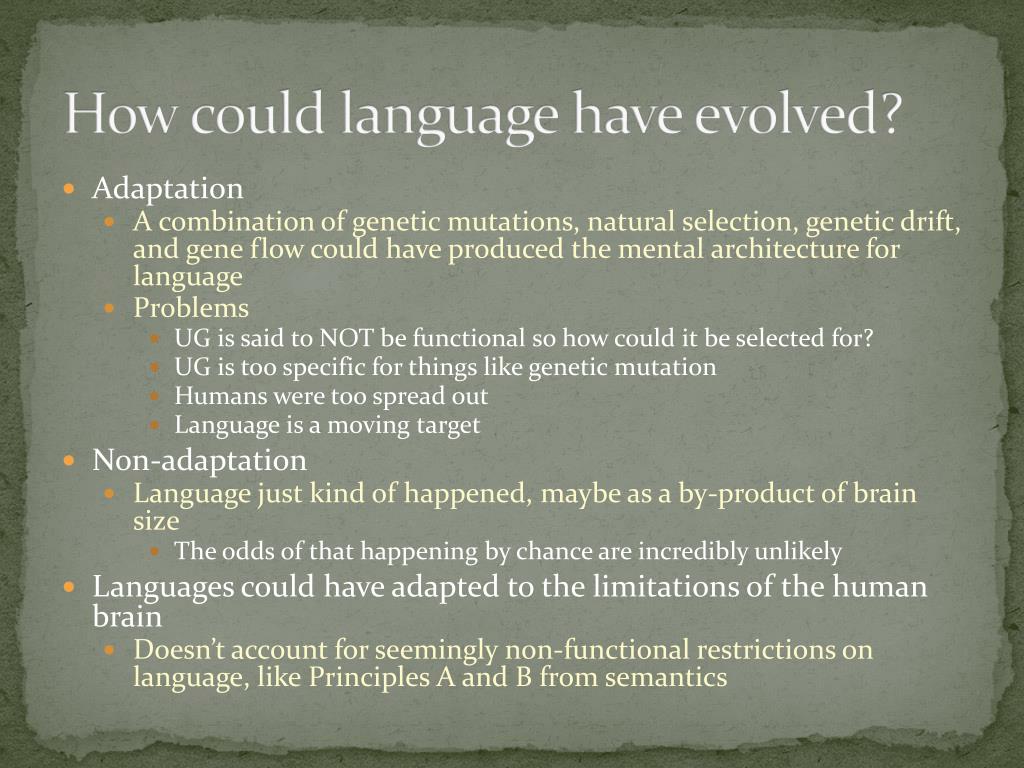 How could language have evolved?

- Adaptation
  - A combination of genetic mutations, natural selection, genetic drift, and gene flow could have produced the mental architecture for language
  - Problems
    - UG is said to NOT be functional so how could it be selected for?
    - UG is too specific for things like genetic mutation
    - Humans were too spread out
    - Language is a moving target
- Non-adaptation
  - Language just kind of happened, maybe as a by-product of brain size
    - The odds of that happening by chance are incredibly unlikely
- Languages could have adapted to the limitations of the human brain
  - Doesn't account for seemingly non-functional restrictions on language, like Principles A and B from semantics